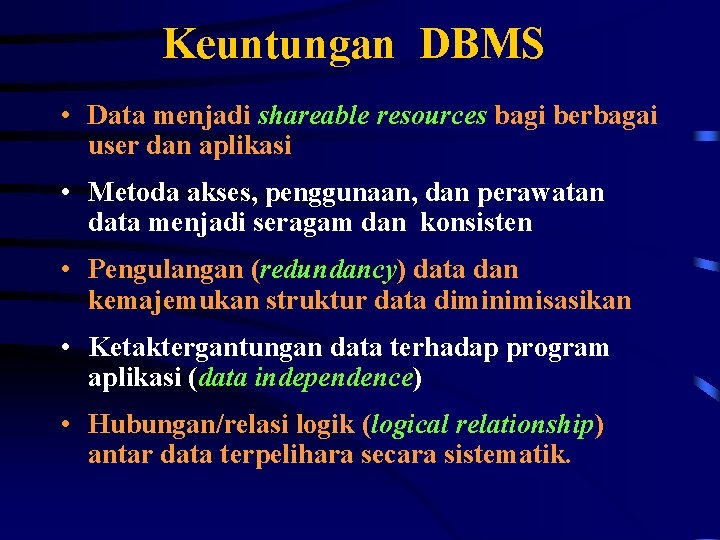 Keuntungan DBMS

• Data menjadi shareable resources bagi berbagai user dan aplikasi

• Metoda akses, penggunaan, dan perawatan data menjadi seragam dan konsisten

• Pengulangan (redundancy) data dan kemajemukan struktur data diminimisasikan

• Ketaktergantungan data terhadap program aplikasi (data independence)

• Hubungan/relasi logik (logical relationship) antar data terpelihara secara sistematik.